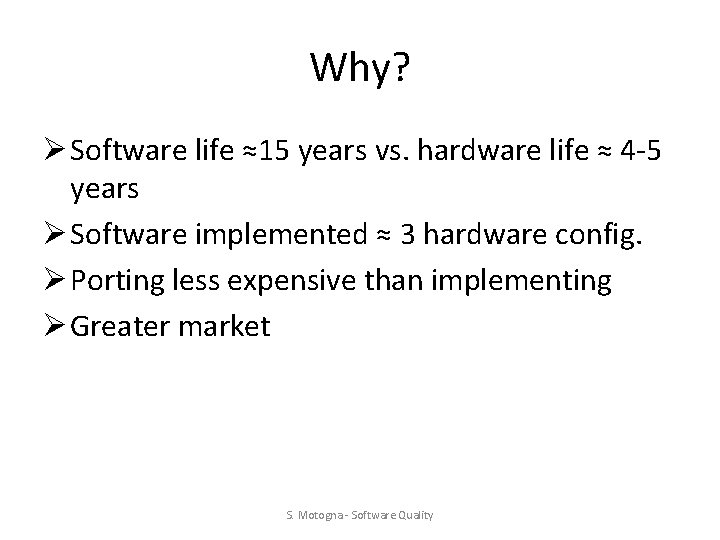 Why?

➢ Software life ≈15 years vs. hardware life ≈ 4-5 years

➢ Software implemented ≈ 3 hardware config.

➢ Porting less expensive than implementing

➢ Greater market

S. Motogna - Software Quality